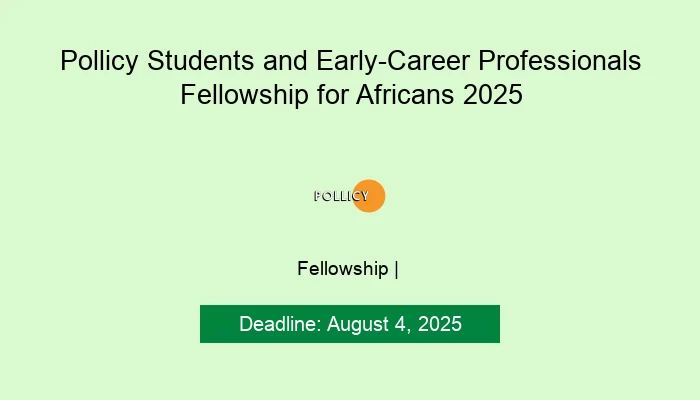 Pollicy Students and Early-Career Professionals Fellowship for Africans 2025

POLLICY

Fellowship |

Deadline: August 4, 2025